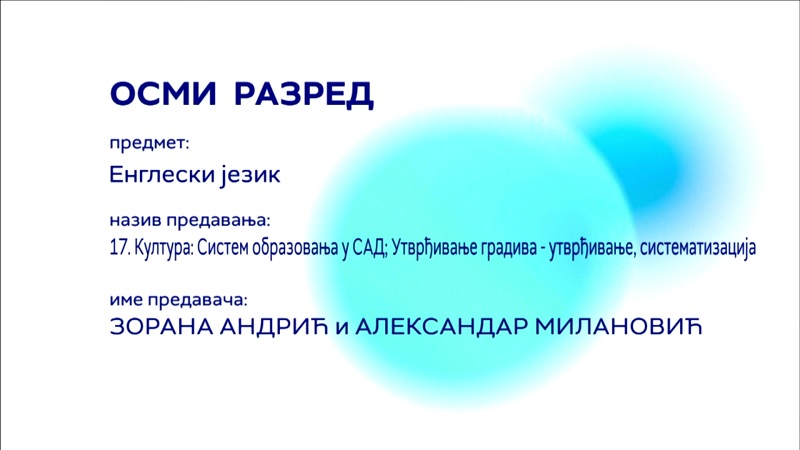 ОСМИ РАЗРЕД

предмет:

Енглески језик

назив предавања:

17. Култура: Систем образовања у САД; Утврђивање градива - утврђивање, систематизација

име предавача:

ЗОРАНА АНДРИЋ и АЛЕКСАНДАР МИЛАНОВИЋ